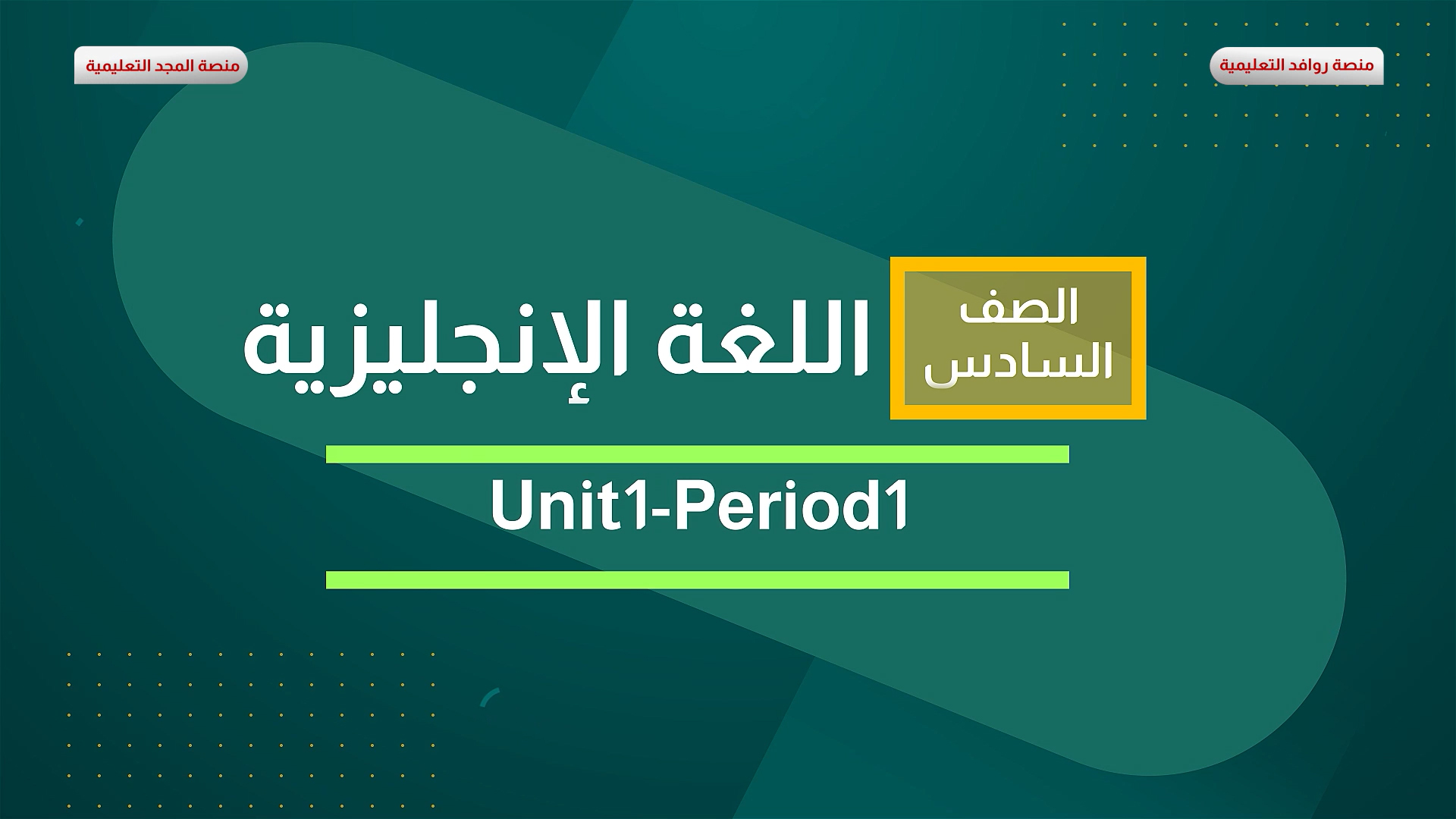 منصة روافد التعليمية

منصة المجد التعليمية

الصف السادس

اللغة الإنجليزية

Unit1-Period1